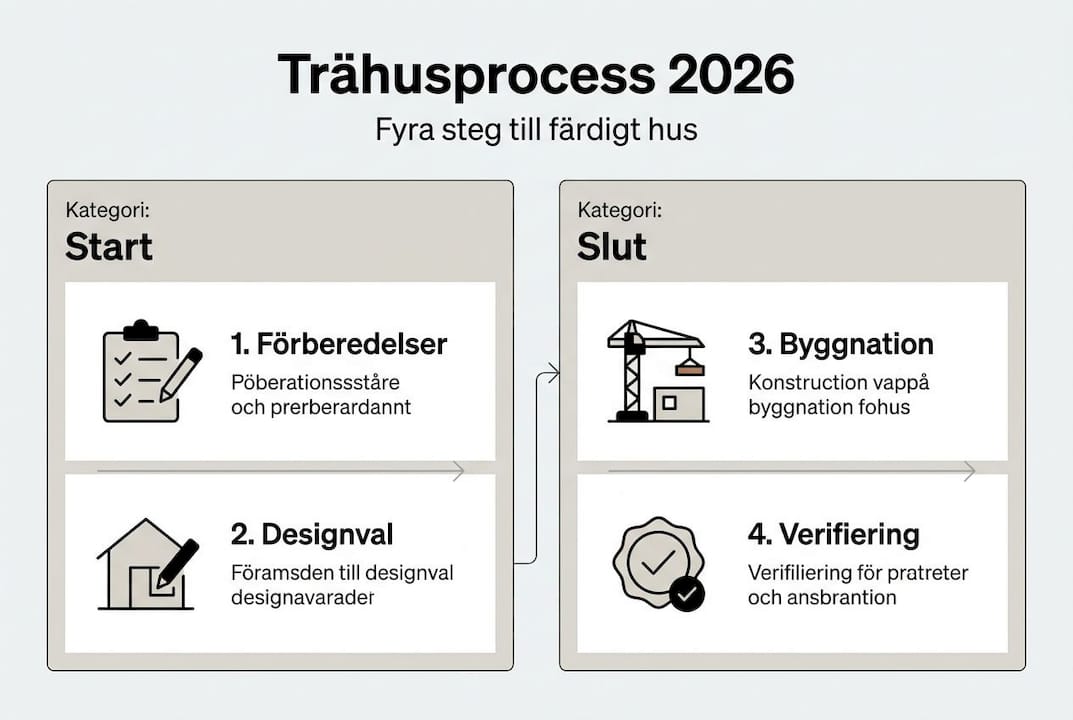 Trähusprocess 2026

Fyra steg till färdigt hus

Kategori:
Start

1. Förberedelser
Pöberationssståre och prerberardannt

2. Designval
Föramsden till designval designavarader

Kategori:
Slut

3. Byggnation
Konstruction vappå byggnation fohus

4. Verifiering
Verifiliering för pratreter och ansbrantion